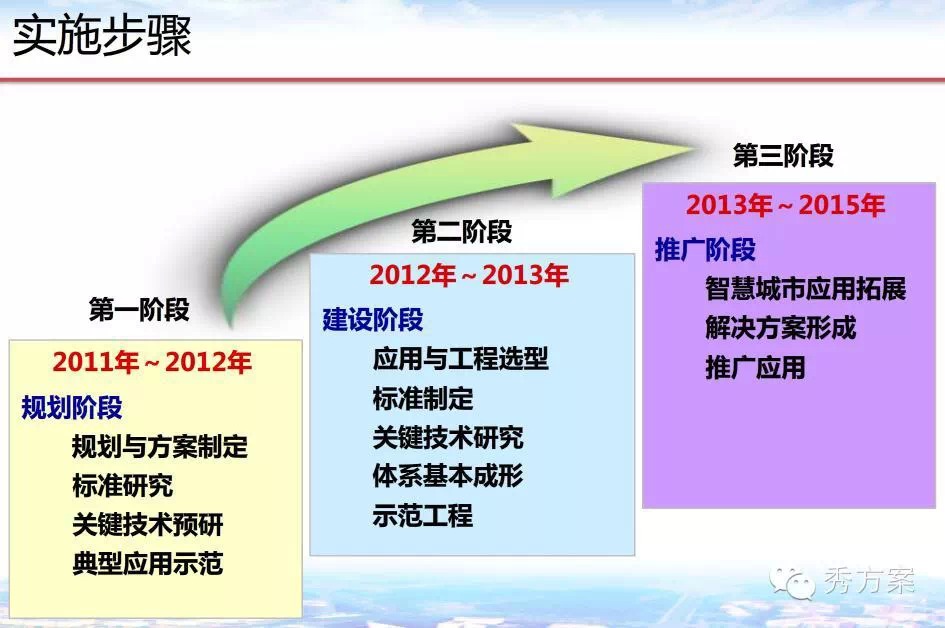 实施步骤

第一阶段

2011年～2012年

规划阶段

规划与方案制定
标准研究
关键技术预研
典型应用示范

第二阶段

2012年～2013年

建设阶段

应用与工程选型
标准制定
关键技术研究
体系基本成形
示范工程

第三阶段

2013年～2015年

推广阶段

智慧城市应用拓展
解决方案形成
推广应用

秀方案